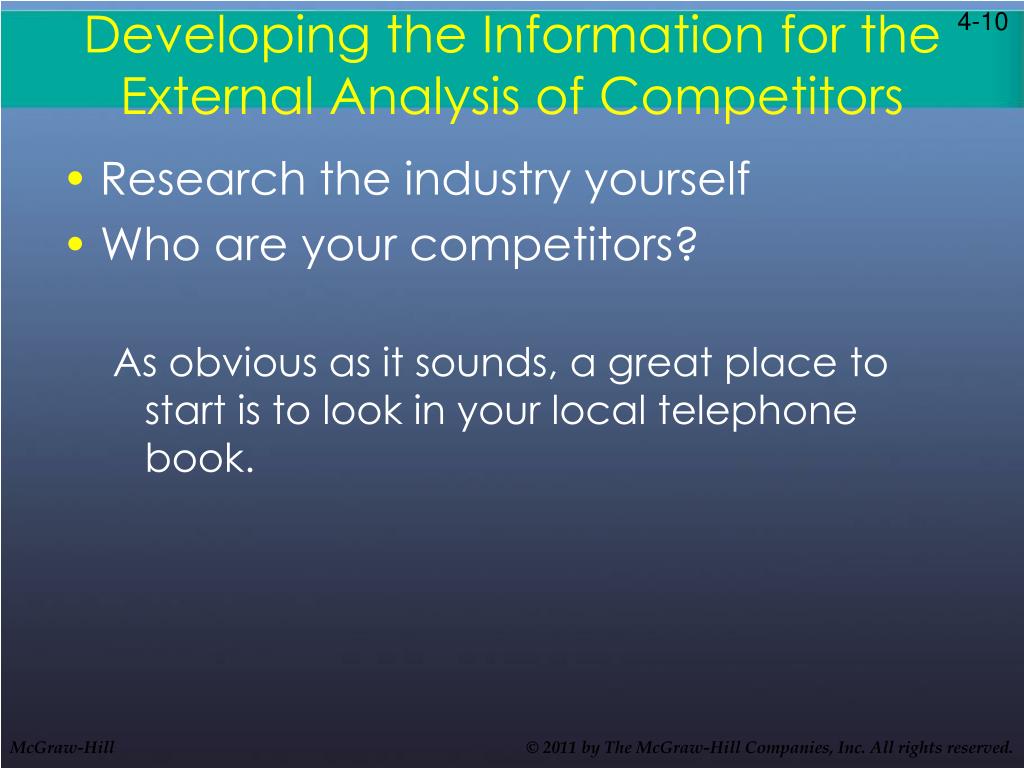 Developing the Information for the External Analysis of Competitors

4-10

• Research the industry yourself
• Who are your competitors?

As obvious as it sounds, a great place to start is to look in your local telephone book.

McGraw-Hill

© 2011 by The McGraw-Hill Companies, Inc. All rights reserved.